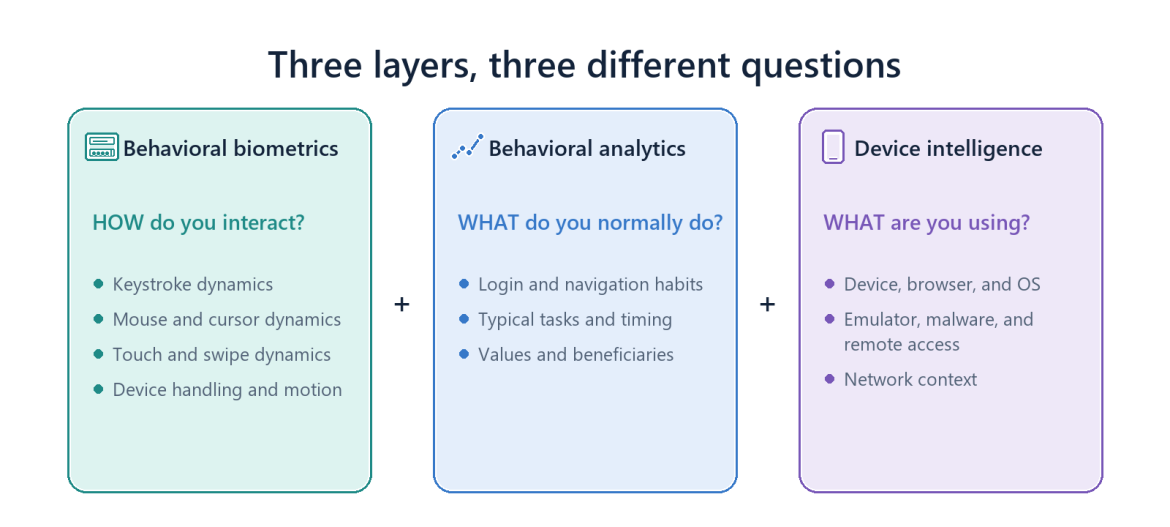 Three layers, three different questions

Behavioral biometrics

HOW do you interact?

- Keystroke dynamics
- Mouse and cursor dynamics
- Touch and swipe dynamics
- Device handling and motion

+

Behavioral analytics

WHAT do you normally do?

- Login and navigation habits
- Typical tasks and timing
- Values and beneficiaries

+

Device intelligence

WHAT are you using?

- Device, browser, and OS
- Emulator, malware, and remote access
- Network context